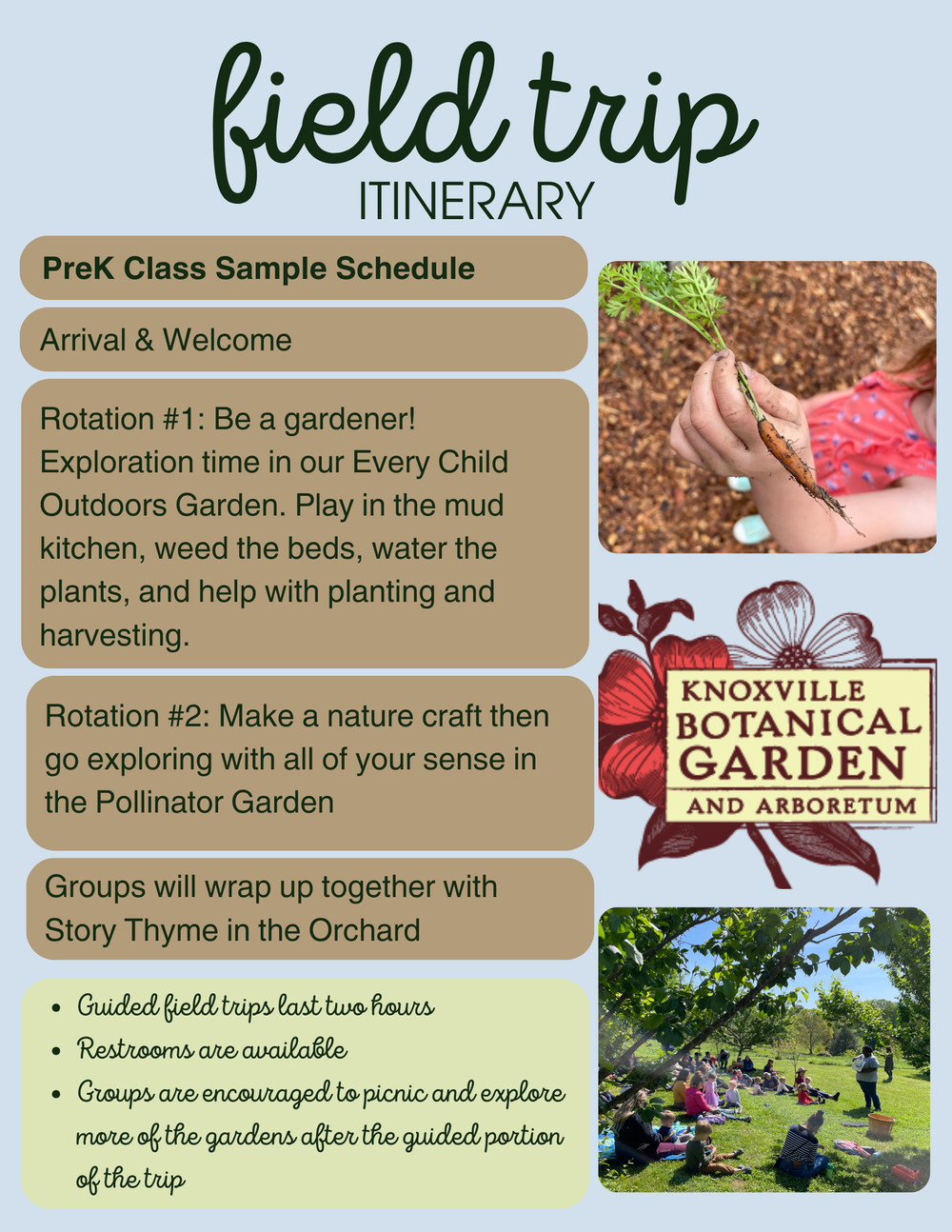 field trip
ITINERARY

PreK Class Sample Schedule

Arrival & Welcome

Rotation #1: Be a gardener! Exploration time in our Every Child Outdoors Garden. Play in the mud kitchen, weed the beds, water the plants, and help with planting and harvesting.

Rotation #2: Make a nature craft then go exploring with all of your sense in the Pollinator Garden

Groups will wrap up together with Story Thyme in the Orchard

• Guided field trips last two hours
• Restrooms are available
• Groups are encouraged to picnic and explore more of the gardens after the guided portion of the trip

KNOXVILLE
BOTANICAL
GARDEN
AND ARBORETUM